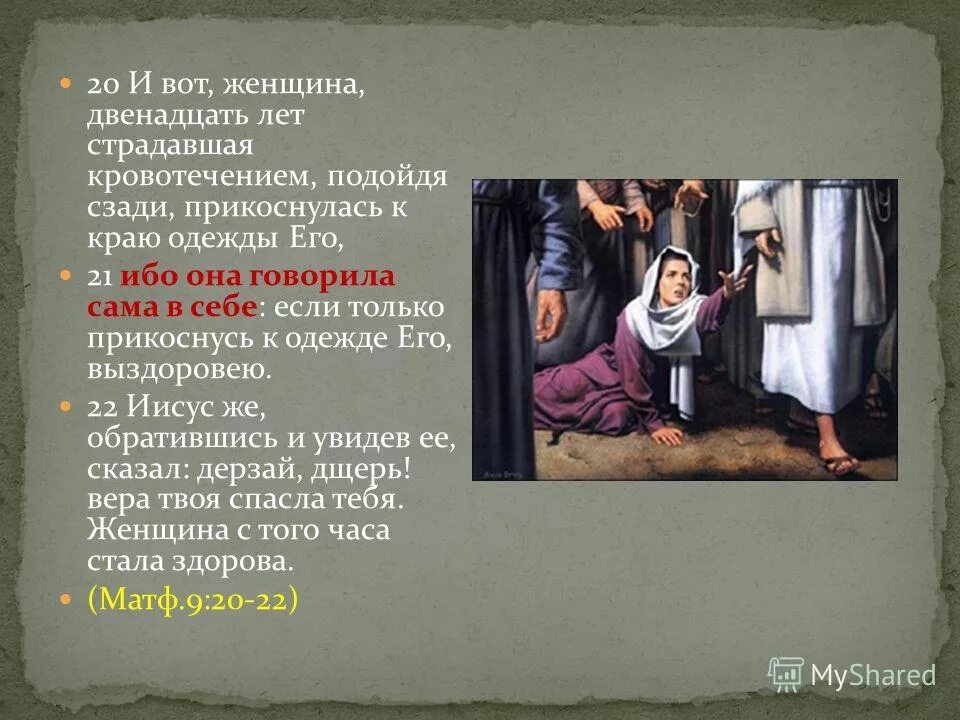 20 И вот, женщина, двенадцать лет страдавшая кровотечением, подойдя сзади, прикоснулась к краю одежды Его,

21 ибо она говорила сама в себе: если только прикоснусь к одежде Его, выздоровею.

22 Иисус же, обратившись и увидев ее, сказал: дерзай, дщерь! вера твоя спасла тебя. Женщина с того часа стала здорова.

(Матф.9:20-22)

MyShared